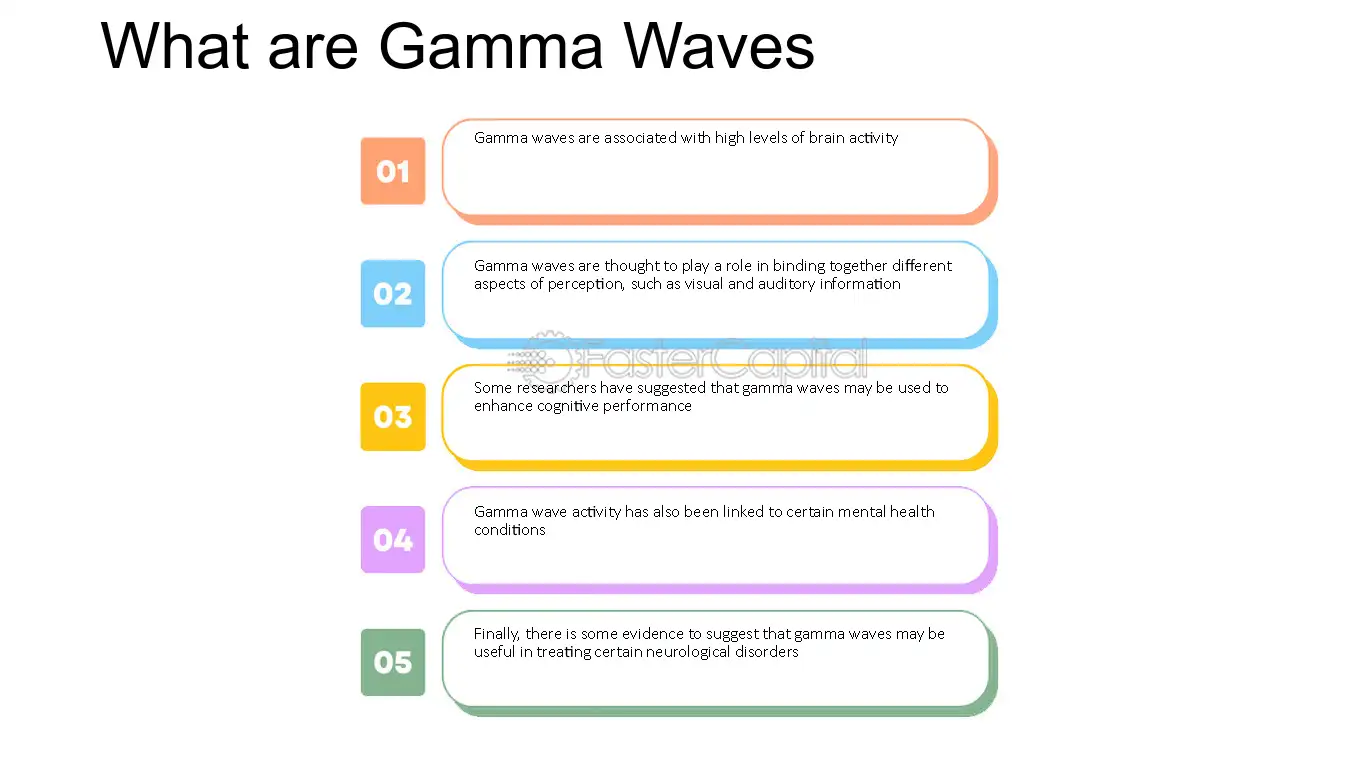 What are Gamma Waves

01

Gamma waves are associated with high levels of brain activity

02

Gamma waves are thought to play a role in binding together different aspects of perception, such as visual and auditory information

03

Some researchers have suggested that gamma waves may be used to enhance cognitive performance

04

Gamma wave activity has also been linked to certain mental health conditions

05

Finally, there is some evidence to suggest that gamma waves may be useful in treating certain neurological disorders

FasterCapital